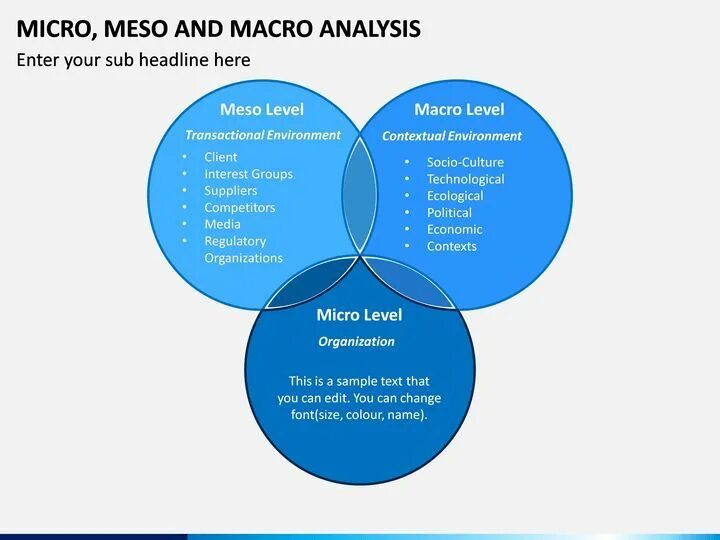 MICRO, MESO AND MACRO ANALYSIS
Enter your sub headline here

Meso Level
Transactional Environment
• Client
• Interest Groups
• Suppliers
• Competitors
• Media
• Regulatory Organizations

Macro Level
Contextual Environment
• Socio-Culture
• Technological
• Ecological
• Political
• Economic
• Contexts

Micro Level
Organization
This is a sample text that you can edit. You can change font(size, colour, name).